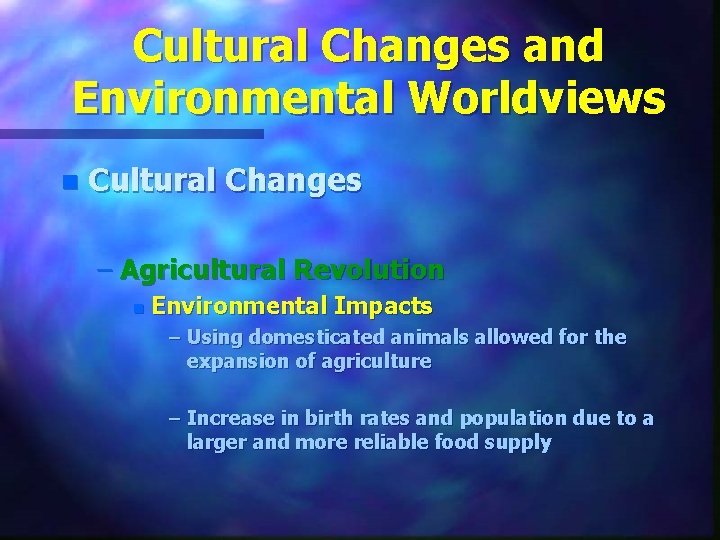 Cultural Changes and Environmental Worldviews

Cultural Changes

– Agricultural Revolution

Environmental Impacts

– Using domesticated animals allowed for the expansion of agriculture

– Increase in birth rates and population due to a larger and more reliable food supply